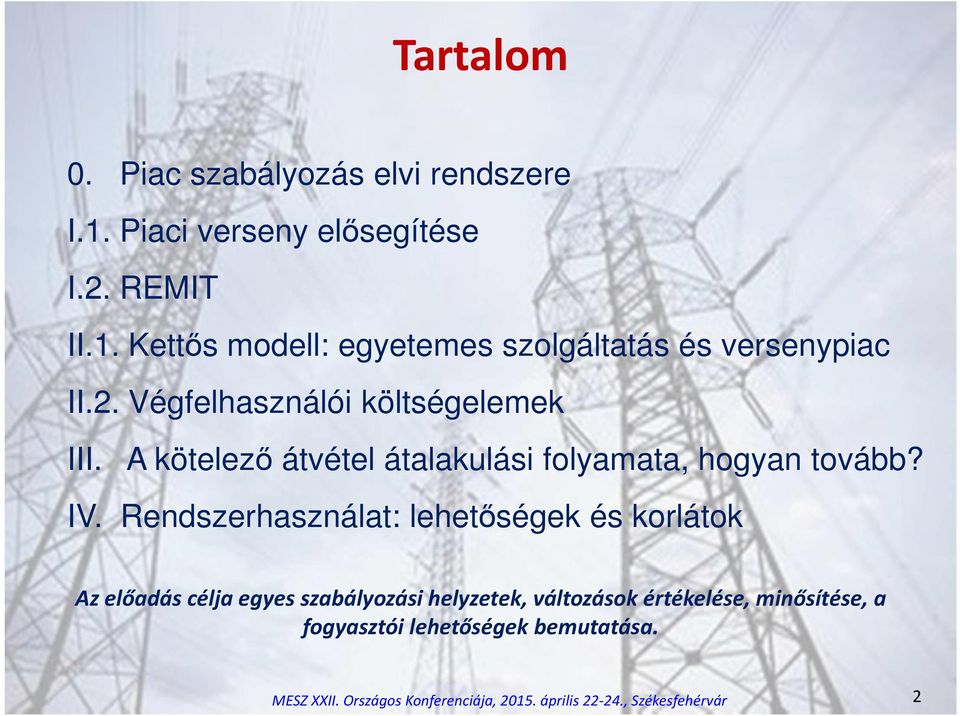 Tartalom

0. Piac szabályozás elvi rendszere

I.1. Piaci verseny elősegítése

I.2. REMIT

II.1. Kettős modell: egyetemes szolgáltatás és versenypiac

II.2. Végfelhasználói költségelemek

III. A kötelező átvétel átalakulási folyamata, hogyan tovább?

IV. Rendszerhasználat: lehetőségek és korlátok

Az előadás célja egyes szabályozási helyzetek, változások értékelése, minősítése, a fogyasztói lehetőségek bemutatása.

MESZ XXII. Országos Konferenciája, 2015. április 22-24., Székesfehérvár

2